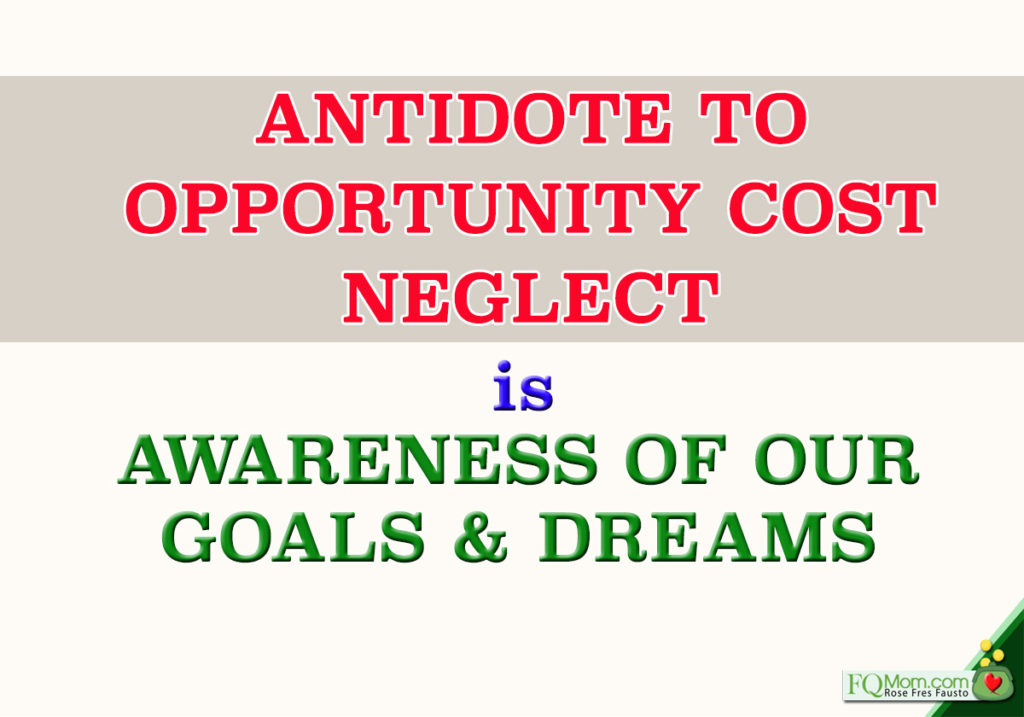 ANTIDOTE TO OPPORTUNITY COST NEGLECT

is

AWARENESS OF OUR GOALS & DREAMS

FQMom.com
Rose Fres Fausto